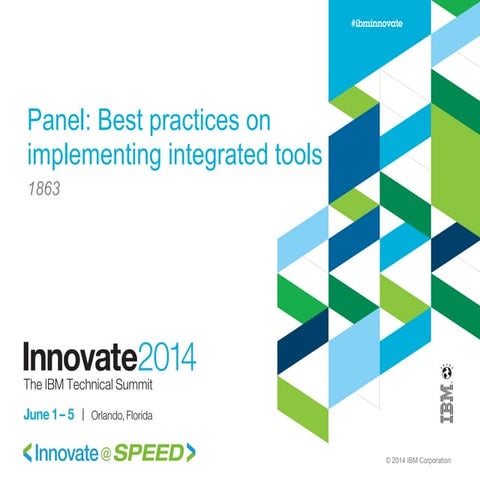 #ibminnovate

Panel: Best practices on implementing integrated tools

1863

Innovate2014
The IBM Technical Summit

June 1 – 5 | Orlando, Florida

<Innovate@SPEED>

IBM

© 2014 IBM Corporation